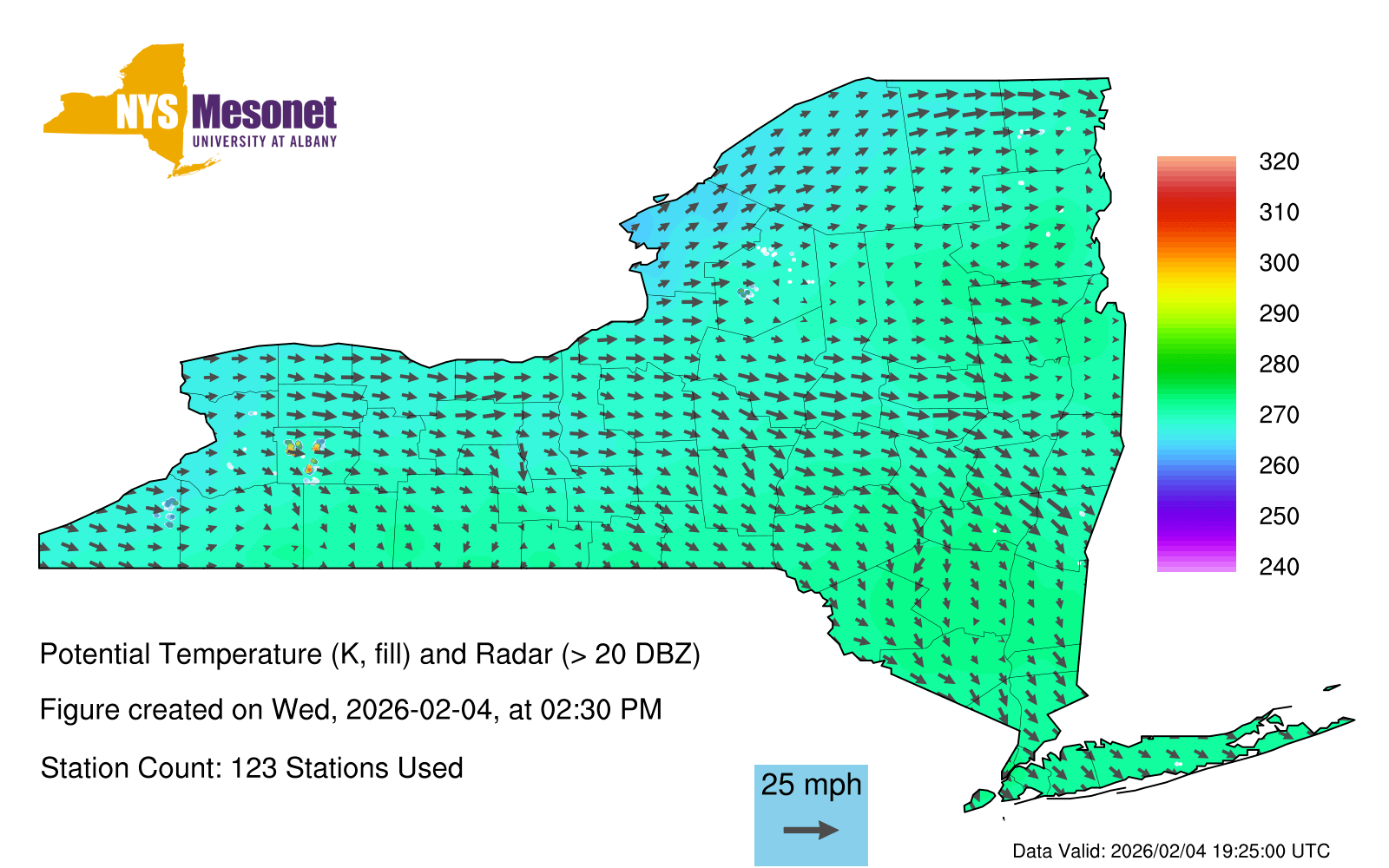 NYS Mesonet
UNIVERSITY AT ALBANY

320
310
300
290
280
270
260
250
240

Potential Temperature (K, fill) and Radar (> 20 DBZ)

Figure created on Wed, 2026-02-04, at 02:30 PM

Station Count: 123 Stations Used

25 mph

Data Valid: 2026/02/04 19:25:00 UTC